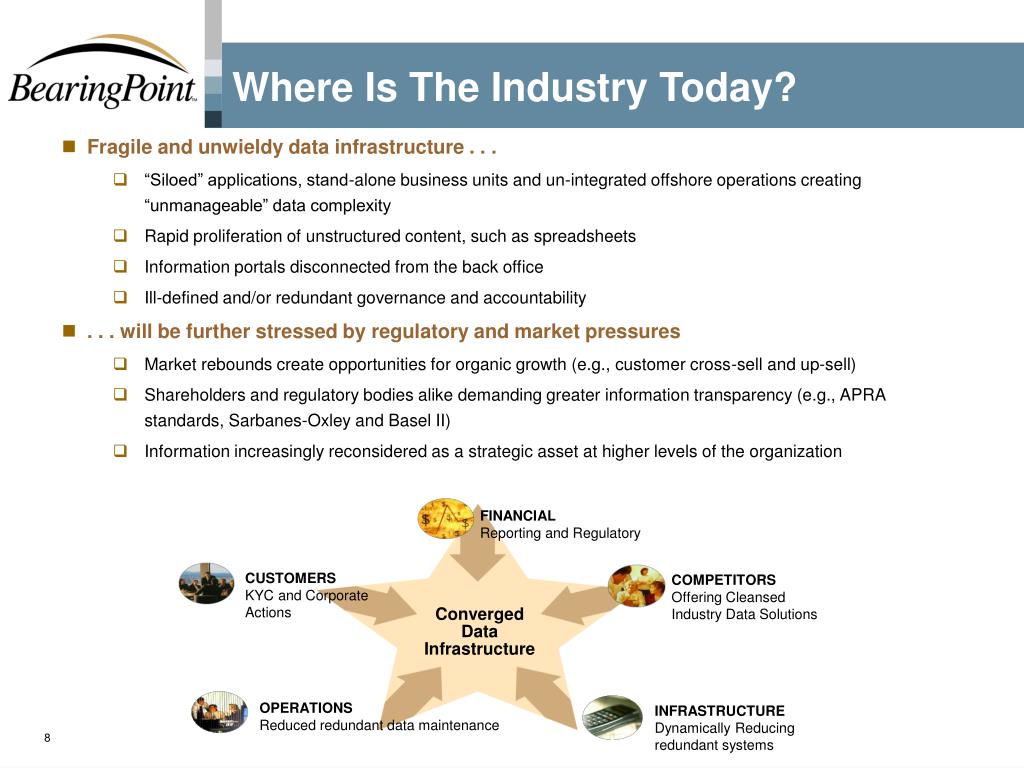 BearingPoint™

Where Is The Industry Today?

Fragile and unwieldy data infrastructure . . .

“Siloed” applications, stand-alone business units and un-integrated offshore operations creating “unmanageable” data complexity

Rapid proliferation of unstructured content, such as spreadsheets

Information portals disconnected from the back office

Ill-defined and/or redundant governance and accountability

. . . will be further stressed by regulatory and market pressures

Market rebounds create opportunities for organic growth (e.g., customer cross-sell and up-sell)

Shareholders and regulatory bodies alike demanding greater information transparency (e.g., APRA standards, Sarbanes-Oxley and Basel II)

Information increasingly reconsidered as a strategic asset at higher levels of the organization

FINANCIAL
Reporting and Regulatory

CUSTOMERS
KYC and Corporate Actions

COMPETITORS
Offering Cleansed Industry Data Solutions

Converged Data Infrastructure

OPERATIONS
Reduced redundant data maintenance

INFRASTRUCTURE
Dynamically Reducing redundant systems

8